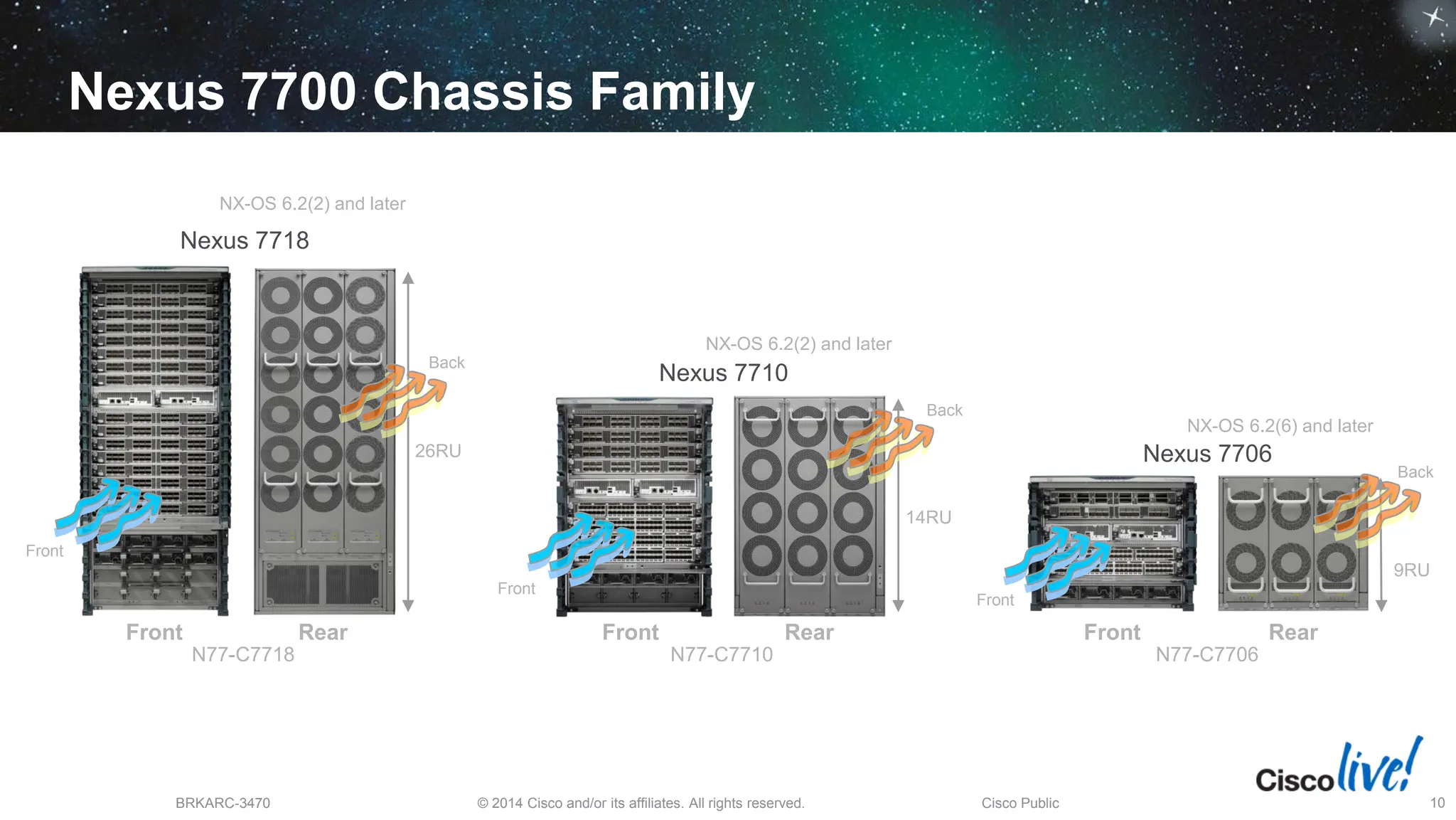 Nexus 7700 Chassis Family

NX-OS 6.2(2) and later

Nexus 7718

Back

26RU

Front

Front Rear

N77-C7718

NX-OS 6.2(2) and later

Nexus 7710

Back

14RU

Front

Front Rear

N77-C7710

NX-OS 6.2(6) and later

Nexus 7706

Back

9RU

Front

Front Rear

N77-C7706

BRKARC-3470 © 2014 Cisco and/or its affiliates. All rights reserved. Cisco Public

Cisco live!

10